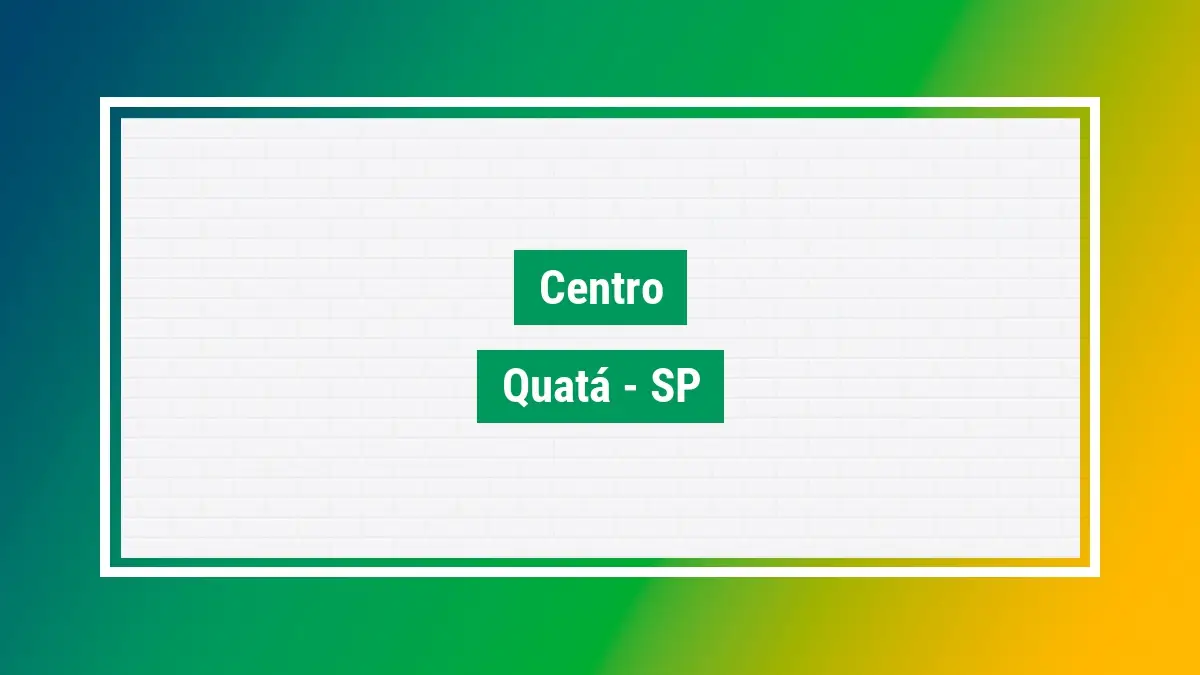 Centro

Quatá - SP